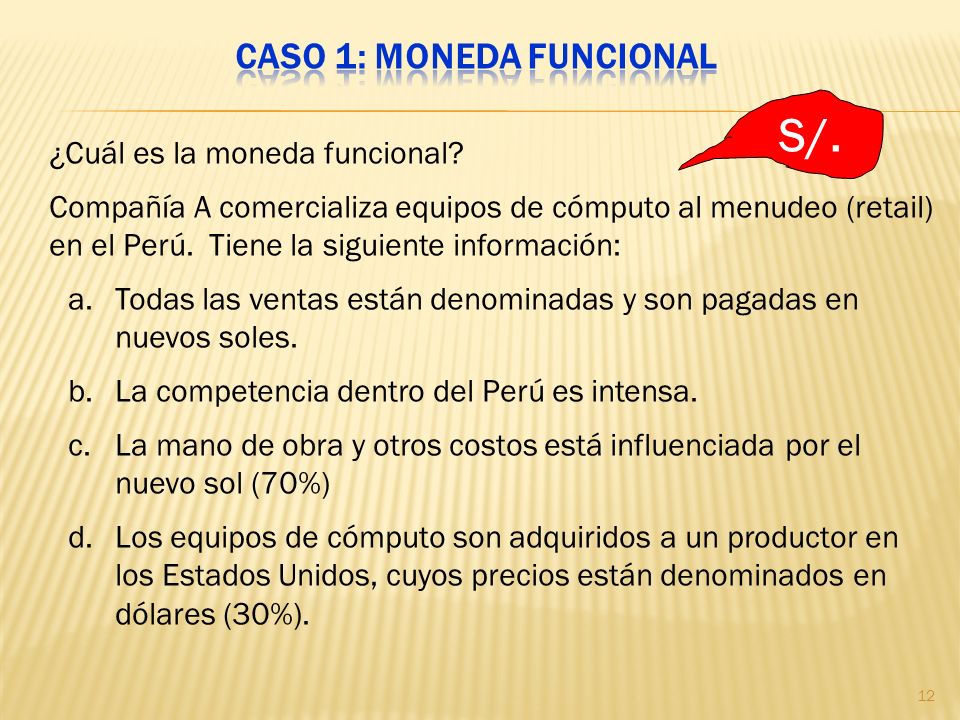 CASO 1: MONEDA FUNCIONAL

S/.

¿Cuál es la moneda funcional?

Compañía A comercializa equipos de cómputo al menudeo (retail) en el Perú. Tiene la siguiente información:

a. Todas las ventas están denominadas y son pagadas en nuevos soles.

b. La competencia dentro del Perú es intensa.

c. La mano de obra y otros costos está influenciada por el nuevo sol (70%)

d. Los equipos de cómputo son adquiridos a un productor en los Estados Unidos, cuyos precios están denominados en dólares (30%).

12